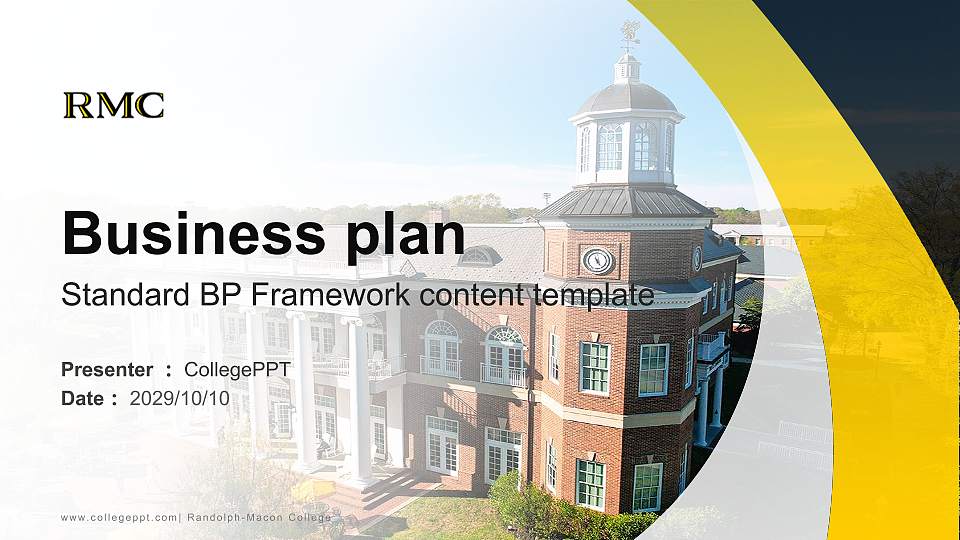 RMC

Business plan

Standard BP Framework content template

Presenter : CollegePPT

Date : 2029/10/10

www.collegeppt.com| Randolph-Macon College